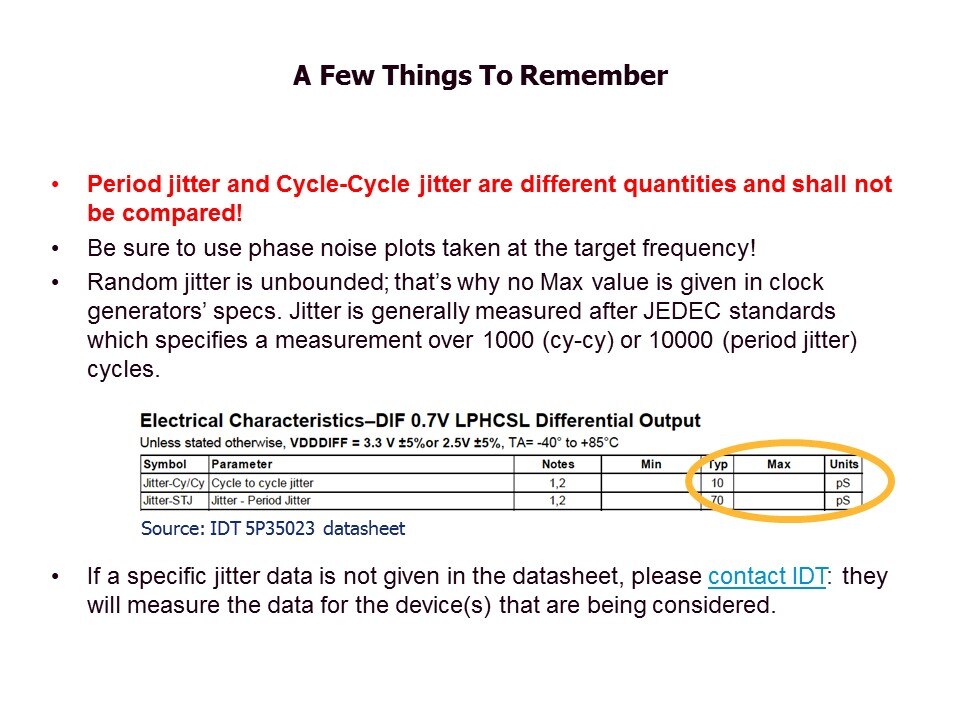 A Few Things To Remember

• Period jitter and Cycle-Cycle jitter are different quantities and shall not be compared!
• Be sure to use phase noise plots taken at the target frequency!
• Random jitter is unbounded; that's why no Max value is given in clock generators' specs. Jitter is generally measured after JEDEC standards which specifies a measurement over 1000 (cy-cy) or 10000 (period jitter) cycles.

Electrical Characteristics–DIF 0.7V LPHCSL Differential Output
Unless stated otherwise, VDDDIFF = 3.3 V ±5%or 2.5V ±5%, TA= -40° to +85°C

| Symbol | Parameter | Notes | Min | Typ | Max | Units |
|---|---|---|---|---|---|---|
| Jitter-Cy/Cy | Cycle to cycle jitter | 1,2 | | 10 | | pS |
| Jitter-STJ | Jitter - Period Jitter | 1,2 | | 70 | | pS |

Source: IDT 5P35023 datasheet

• If a specific jitter data is not given in the datasheet, please contact IDT: they will measure the data for the device(s) that are being considered.